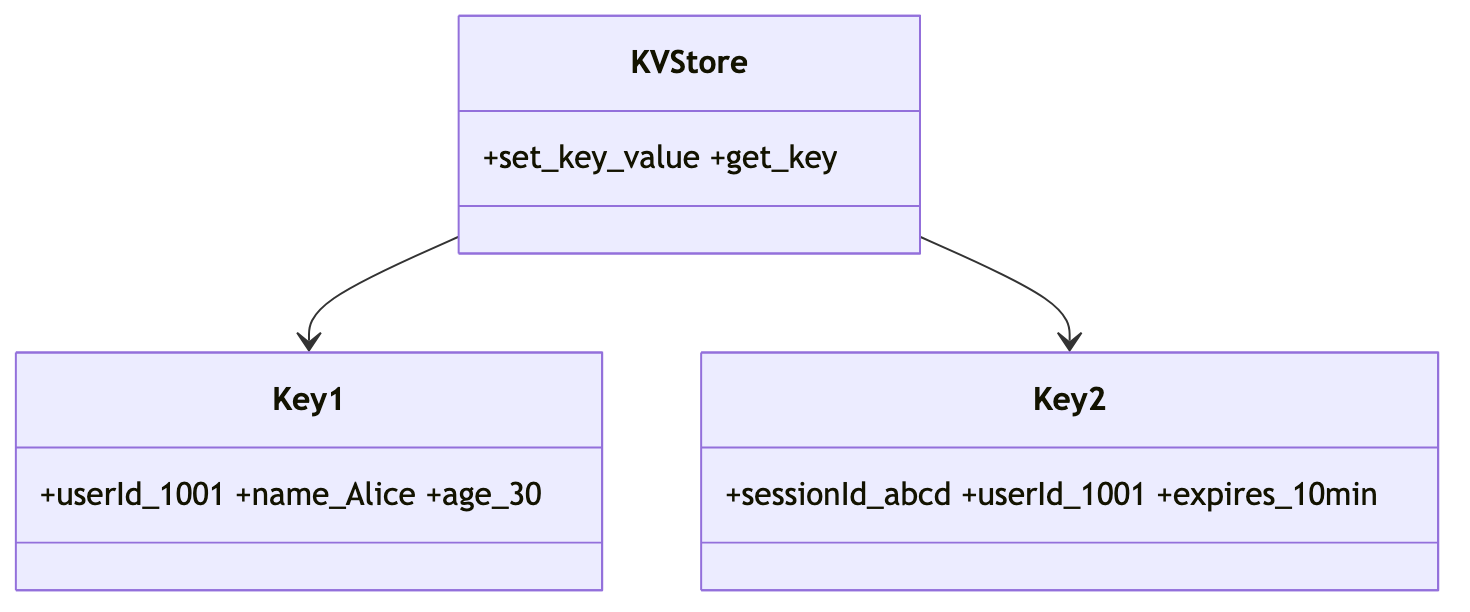 KVStore

+set_key_value +get_key

Key1

+userId_1001 +name_Alice +age_30

Key2

+sessionId_abcd +userId_1001 +expires_10min